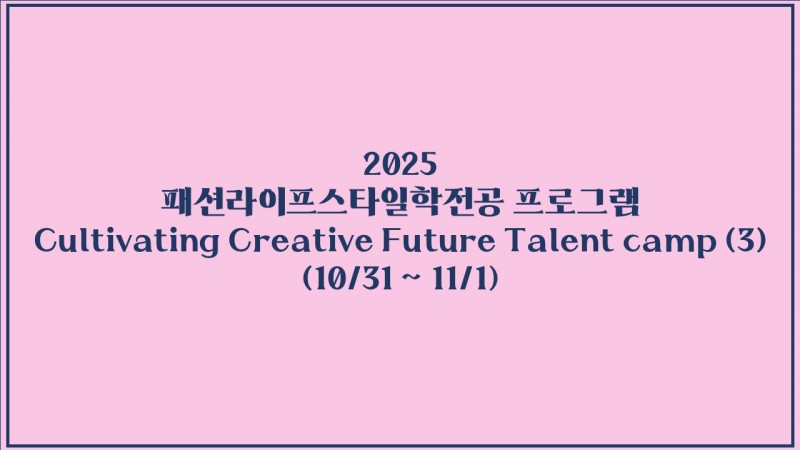 2025
패션라이프스타일학전공 프로그램
Cultivating Creative Future Talent camp (3)
(10/31 ~ 11/1)